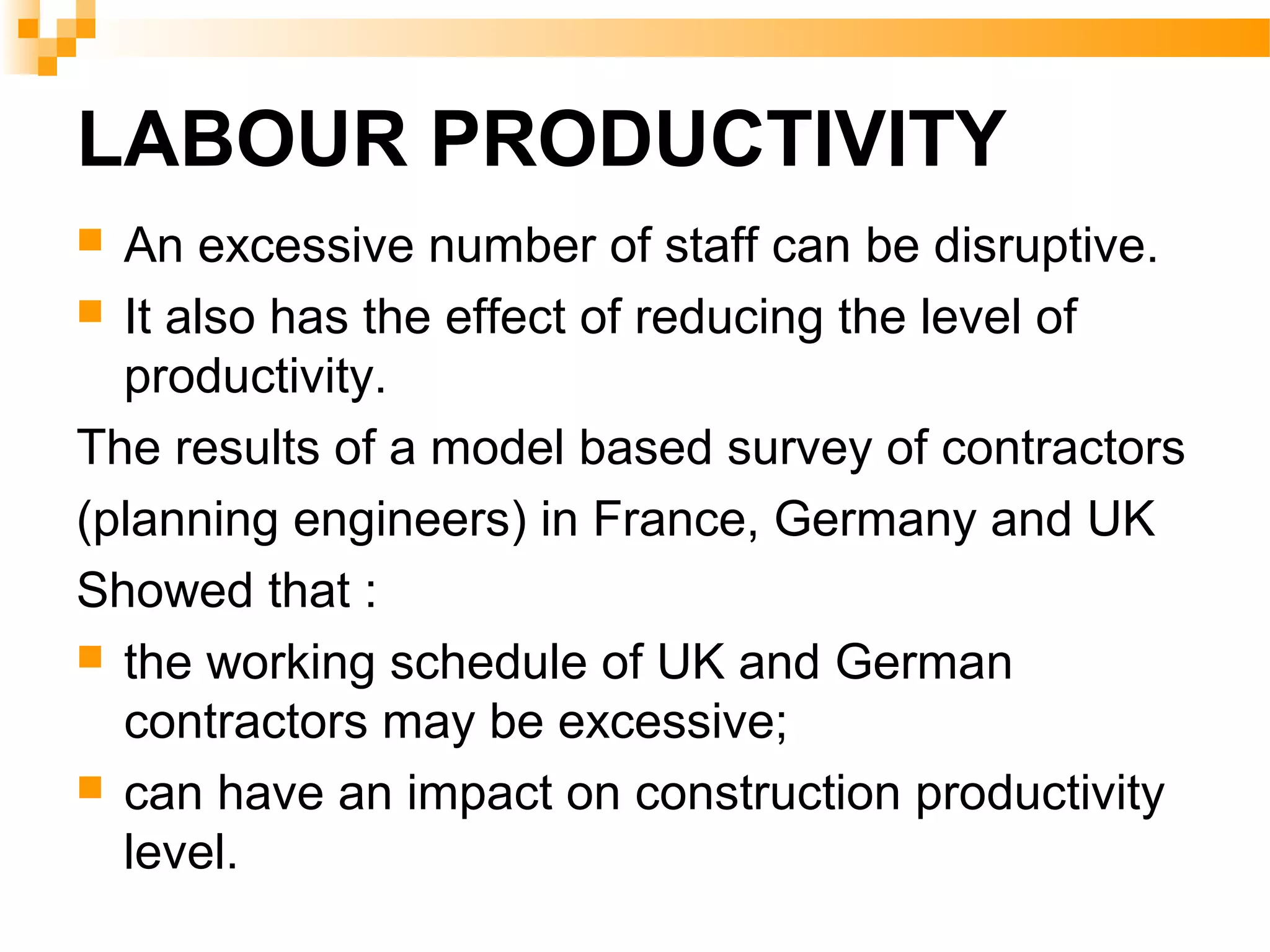 LABOUR PRODUCTIVITY

An excessive number of staff can be disruptive.

It also has the effect of reducing the level of productivity.

The results of a model based survey of contractors (planning engineers) in France, Germany and UK Showed that :

the working schedule of UK and German contractors may be excessive;

can have an impact on construction productivity level.